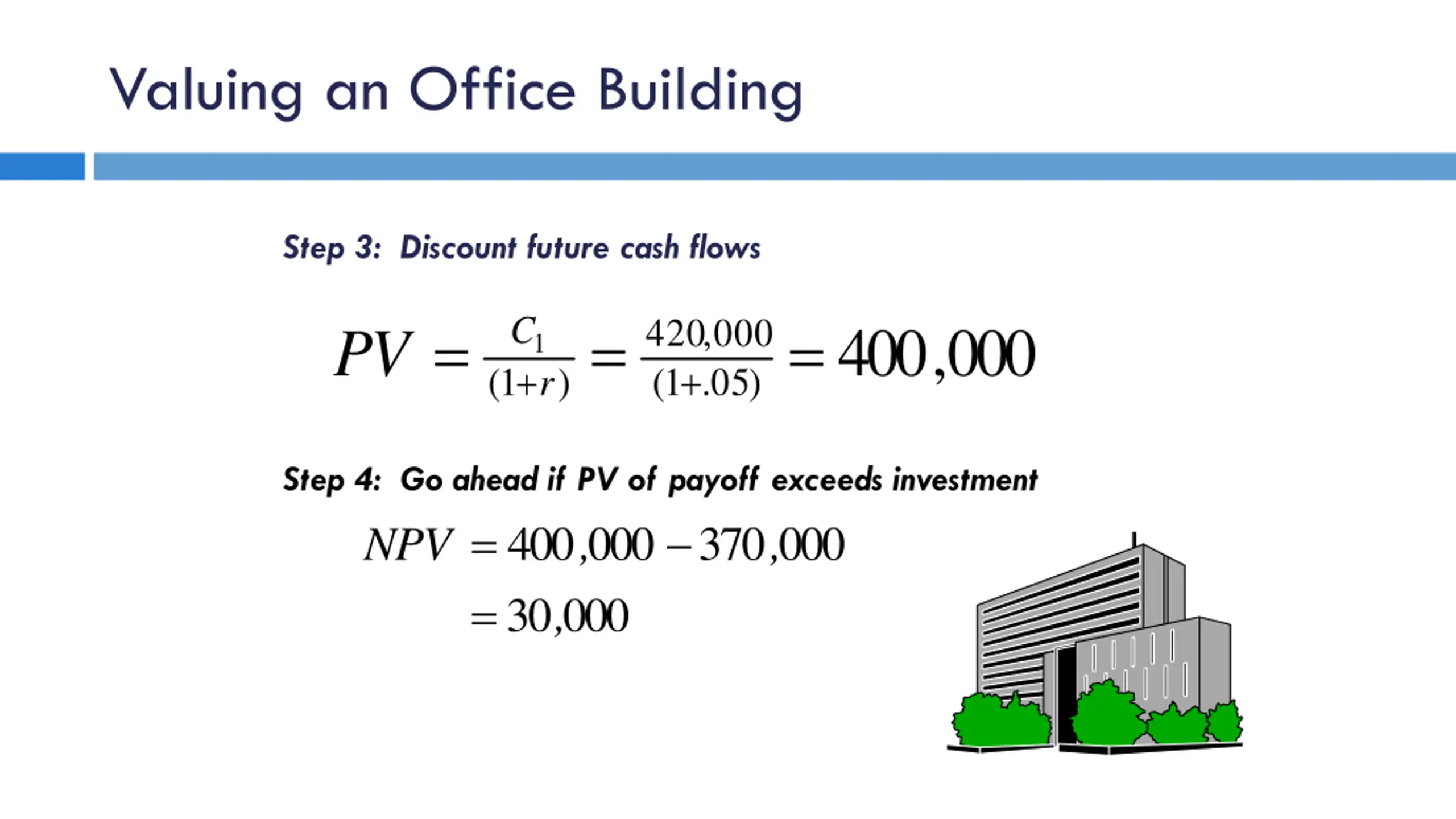 Valuing an Office Building

Step 3: Discount future cash flows

$PV = \frac{C_1}{(1+r)} = \frac{420,000}{(1+.05)} = 400,000$

Step 4: Go ahead if PV of payoff exceeds investment

$NPV = 400,000 - 370,000$

$= 30,000$